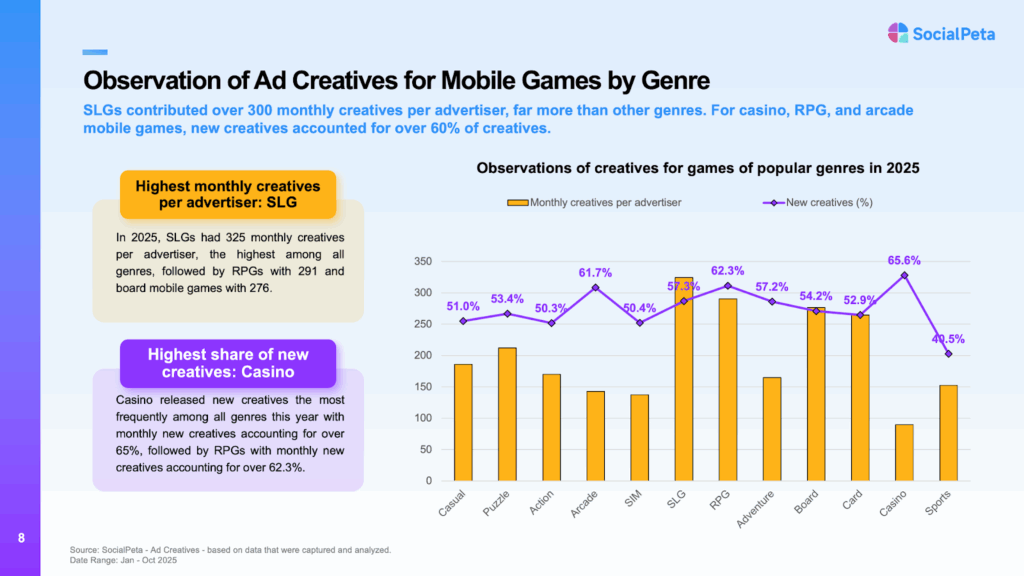 SocialPeta

Observation of Ad Creatives for Mobile Games by Genre

SLGs contributed over 300 monthly creatives per advertiser, far more than other genres. For casino, RPG, and arcade mobile games, new creatives accounted for over 60% of creatives.

Highest monthly creatives per advertiser: SLG

In 2025, SLGs had 325 monthly creatives per advertiser, the highest among all genres, followed by RPGs with 291 and board mobile games with 276.

Highest share of new creatives: Casino

Casino released new creatives the most frequently among all genres this year with monthly new creatives accounting for over 65%, followed by RPGs with monthly new creatives accounting for over 62.3%.

Observations of creatives for games of popular genres in 2025

Monthly creatives per advertiser
New creatives (%)

350
300
250
200
150
100
50
0

51.0% 53.4% 50.3% 61.7% 50.4% 57.3% 62.3% 57.2% 54.2% 52.9% 65.6% 40.5%

Casual Puzzle Action Arcade SIM SLG RPG Adventure Board Card Casino Sports

8

Source: SocialPeta - Ad Creatives - based on data that were captured and analyzed.
Date Range: Jan - Oct 2025